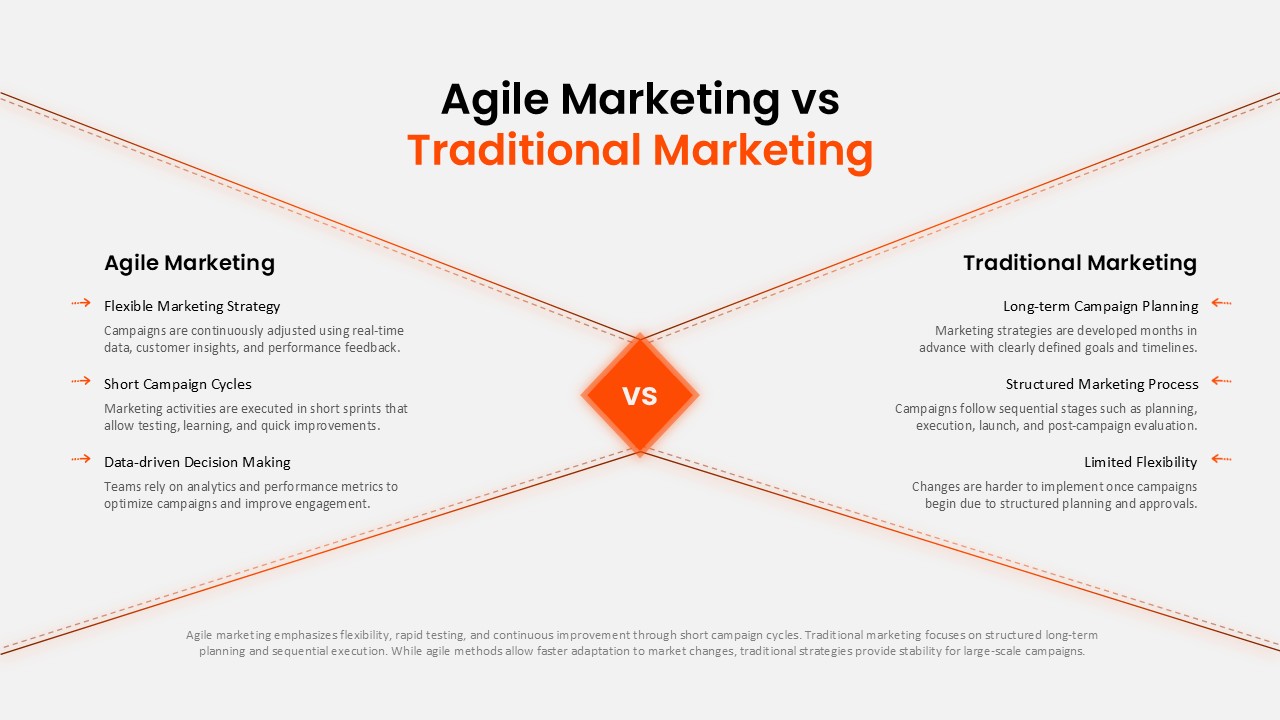 Agile Marketing vs
Traditional Marketing

Agile Marketing

Flexible Marketing Strategy

Campaigns are continuously adjusted using real-time data, customer insights, and performance feedback.

Short Campaign Cycles

Marketing activities are executed in short sprints that allow testing, learning, and quick improvements.

Data-driven Decision Making

Teams rely on analytics and performance metrics to optimize campaigns and improve engagement.

VS

Traditional Marketing

Long-term Campaign Planning

Marketing strategies are developed months in advance with clearly defined goals and timelines.

Structured Marketing Process

Campaigns follow sequential stages such as planning, execution, launch, and post-campaign evaluation.

Limited Flexibility

Changes are harder to implement once campaigns begin due to structured planning and approvals.

Agile marketing emphasizes flexibility, rapid testing, and continuous improvement through short campaign cycles. Traditional marketing focuses on structured long-term planning and sequential execution. While agile methods allow faster adaptation to market changes, traditional strategies provide stability for large-scale campaigns.